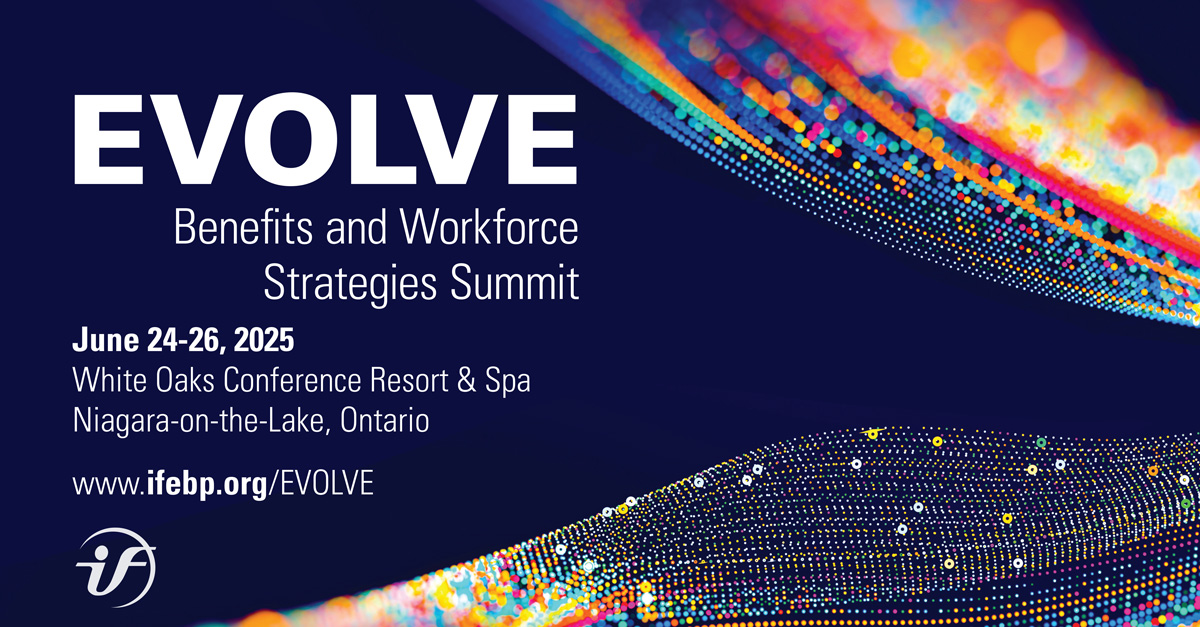 EVOLVE

Benefits and Workforce Strategies Summit

June 24-26, 2025

White Oaks Conference Resort & Spa
Niagara-on-the-Lake, Ontario

www.ifebp.org/EVOLVE

if